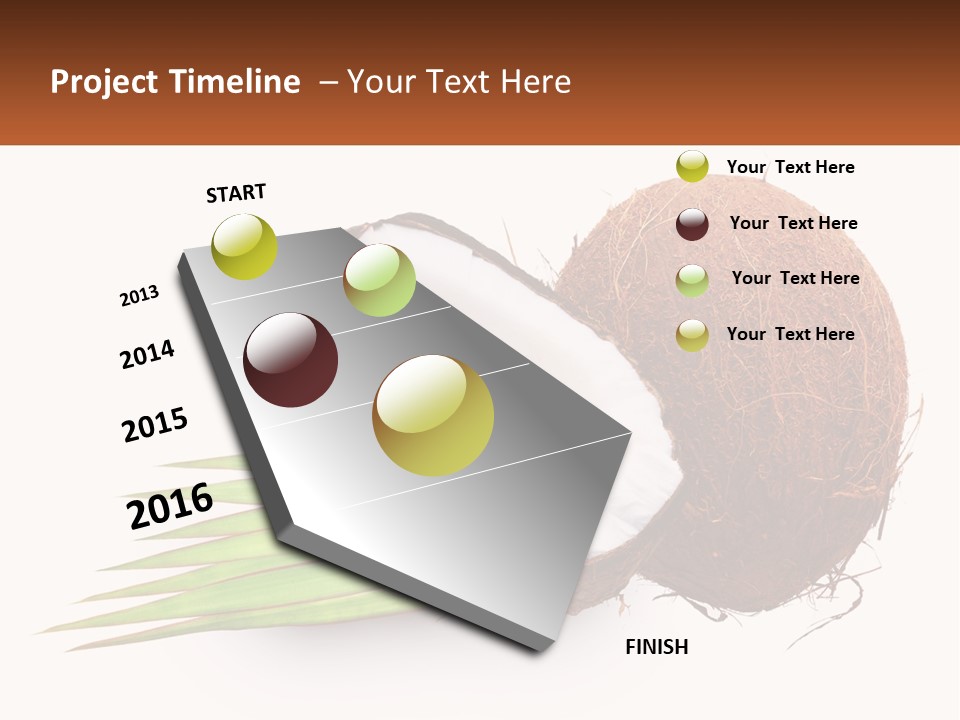 Project Timeline – Your Text Here

START

2013

2014

2015

2016

FINISH

Your Text Here

Your Text Here

Your Text Here

Your Text Here